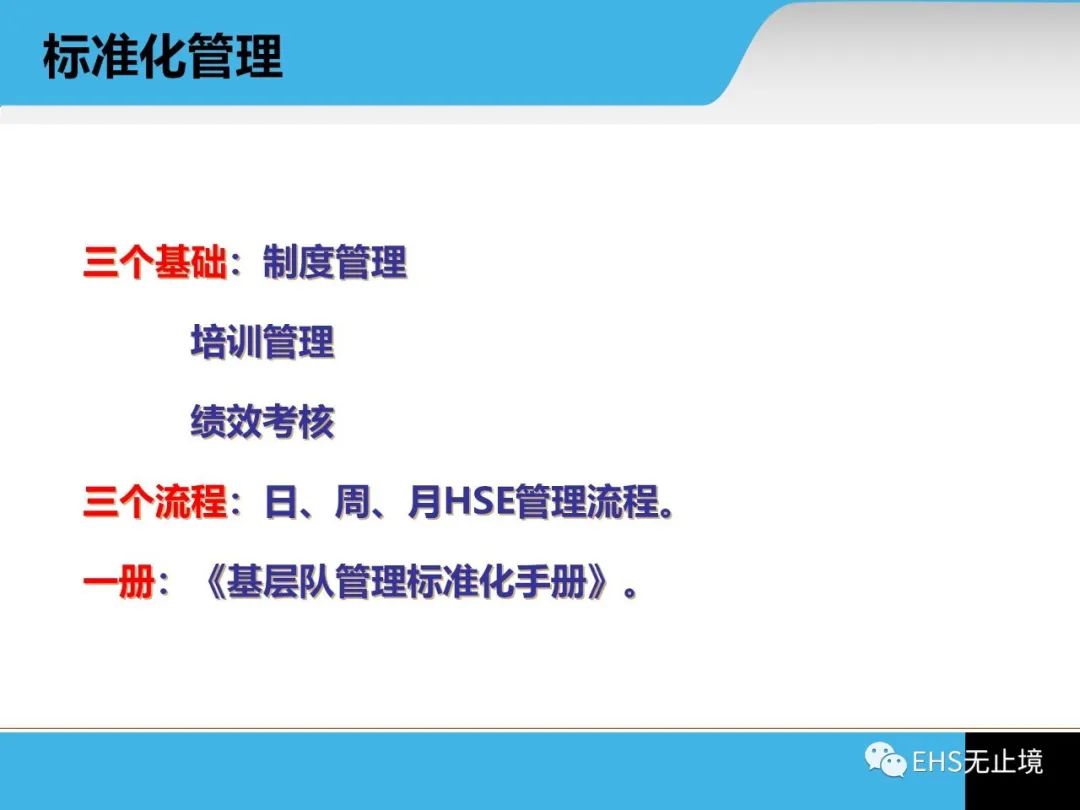 标准化管理

三个基础：制度管理

培训管理

绩效考核

三个流程：日、周、月HSE管理流程。

一册：《基层队管理标准化手册》。

EHS无止境